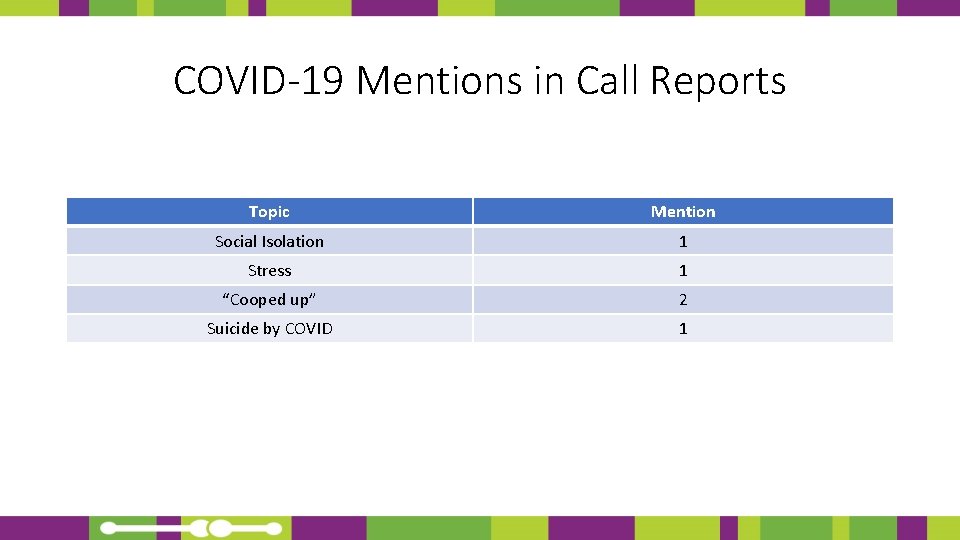 COVID-19 Mentions in Call Reports

| Topic | Mention |
|---|---|
| Social Isolation | 1 |
| Stress | 1 |
| “Cooped up” | 2 |
| Suicide by COVID | 1 |